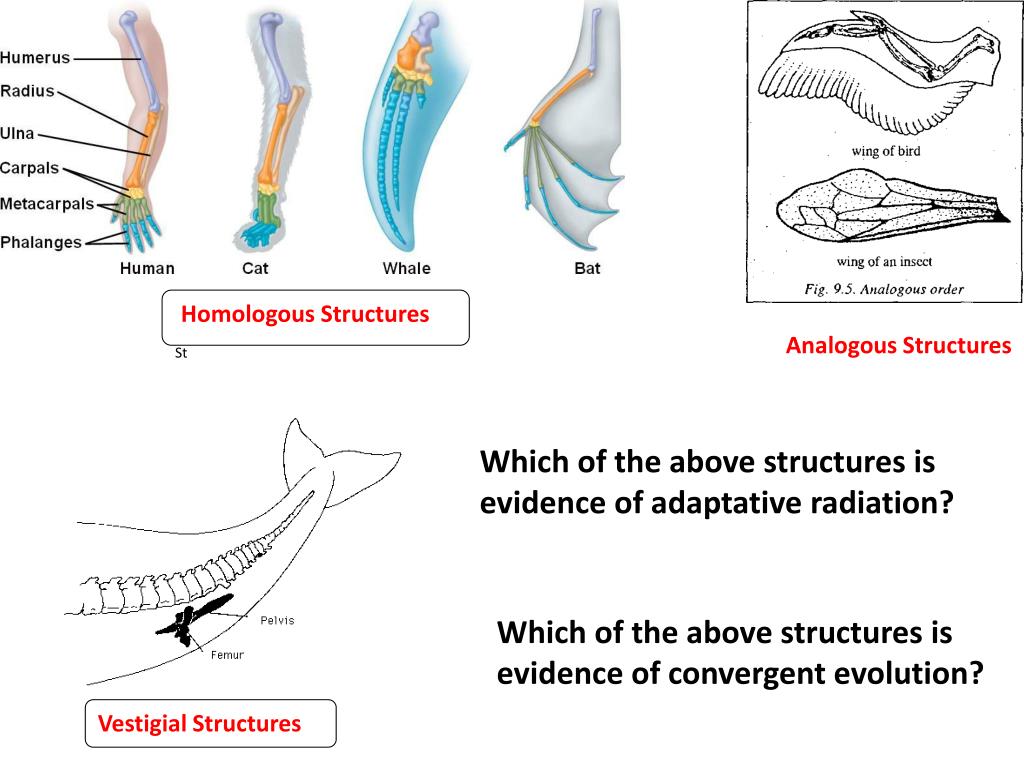 Humerus
Radius
Ulna
Carpals
Metacarpals
Phalanges
Human
Cat
Whale
Bat

Homologous Structures

St

wing of bird
wing of an insect
Fig. 9.5. Analogous order

Analogous Structures

Pelvis
Femur

Vestigial Structures

Which of the above structures is evidence of adaptative radiation?

Which of the above structures is evidence of convergent evolution?